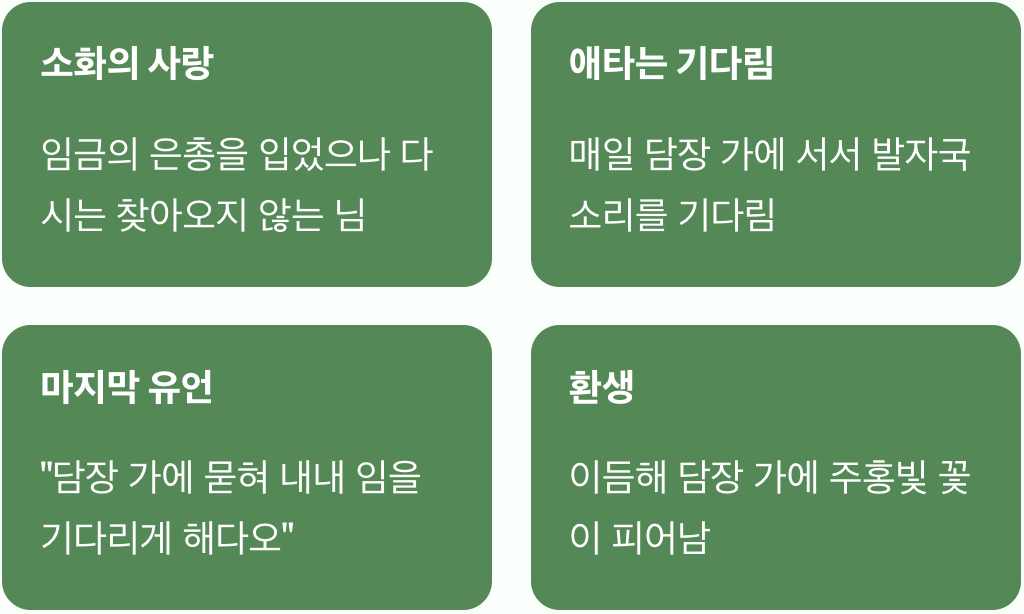 소화의 사랑

임금의 은총을 입었으나 다시는 찾아오지 않는 님

애타는 기다림

매일 담장 가에 서서 발자국 소리를 기다림

마지막 유언

"담장 가에 묻혀 내내 임을 기다리게 해다오"

환생

이듬해 담장 가에 주홍빛 꽃이 피어남